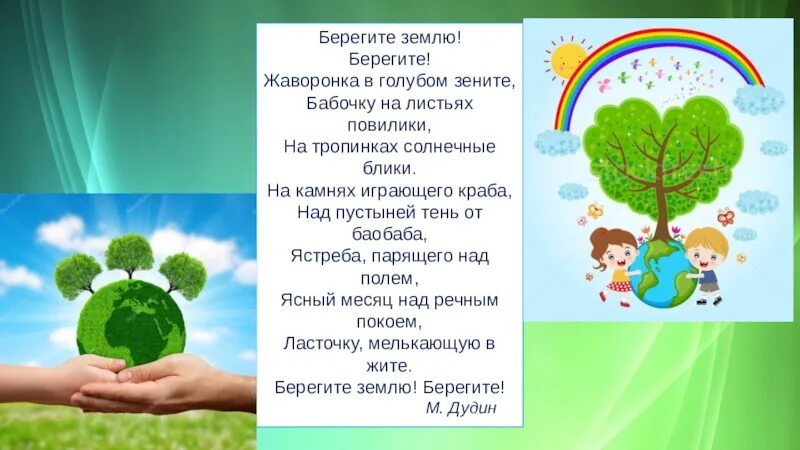 Берегите землю!
Берегите!
Жаворонка в голубом зените,
Бабочку на листьях повилики,
На тропинках солнечные блики.
На камнях играющего краба,
Над пустыней тень от баобаба,
Ястреба, парящего над полем,
Ясный месяц над речным покоем,
Ласточку, мелькающую в жите.
Берегите землю! Берегите!
М. Дудин